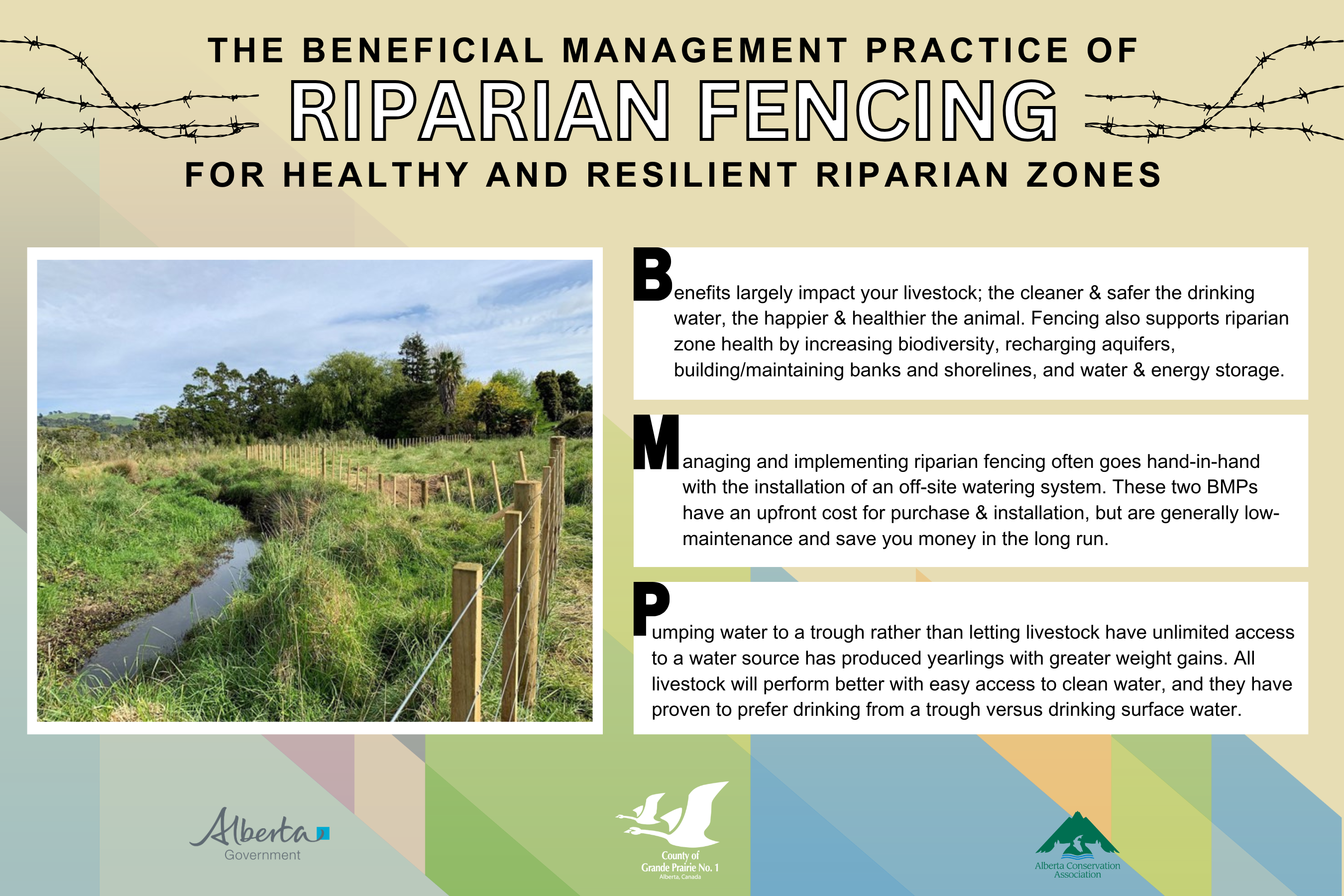 THE BENEFICIAL MANAGEMENT PRACTICE OF
RIPARIAN FENCING
FOR HEALTHY AND RESILIENT RIPARIAN ZONES

Benefits largely impact your livestock; the cleaner & safer the drinking water, the happier & healthier the animal. Fencing also supports riparian zone health by increasing biodiversity, recharging aquifers, building/maintaining banks and shorelines, and water & energy storage.

Managing and implementing riparian fencing often goes hand-in-hand with the installation of an off-site watering system. These two BMPs have an upfront cost for purchase & installation, but are generally low-maintenance and save you money in the long run.

Pumping water to a trough rather than letting livestock have unlimited access to a water source has produced yearlings with greater weight gains. All livestock will perform better with easy access to clean water, and they have proven to prefer drinking from a trough versus drinking surface water.

Alberta
Government

County of
Grande Prairie No. 1
Alberta, Canada

Alberta Conservation
Association